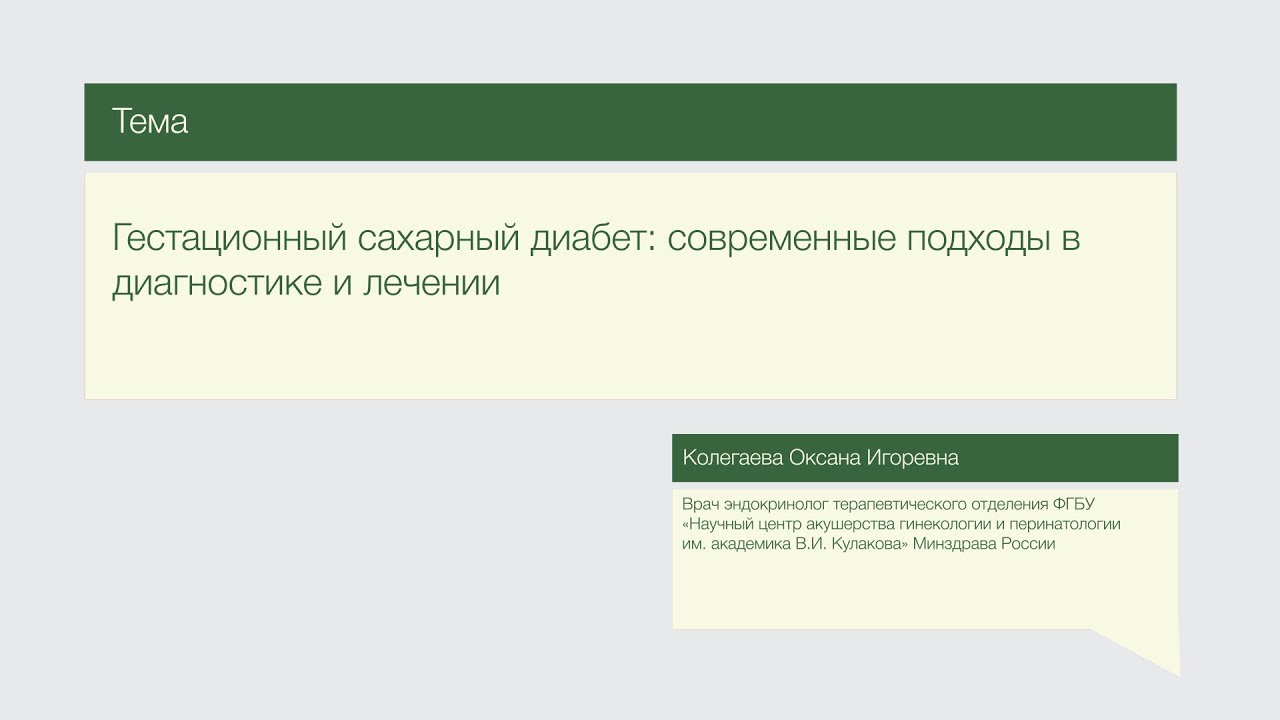 Тема

Гестационный сахарный диабет: современные подходы в диагностике и лечении

Колегаева Оксана Игоревна

Врач эндокринолог терапевтического отделения ФГБУ «Научный центр акушерства гинекологии и перинатологии им. академика В.И. Кулакова» Минздрава России